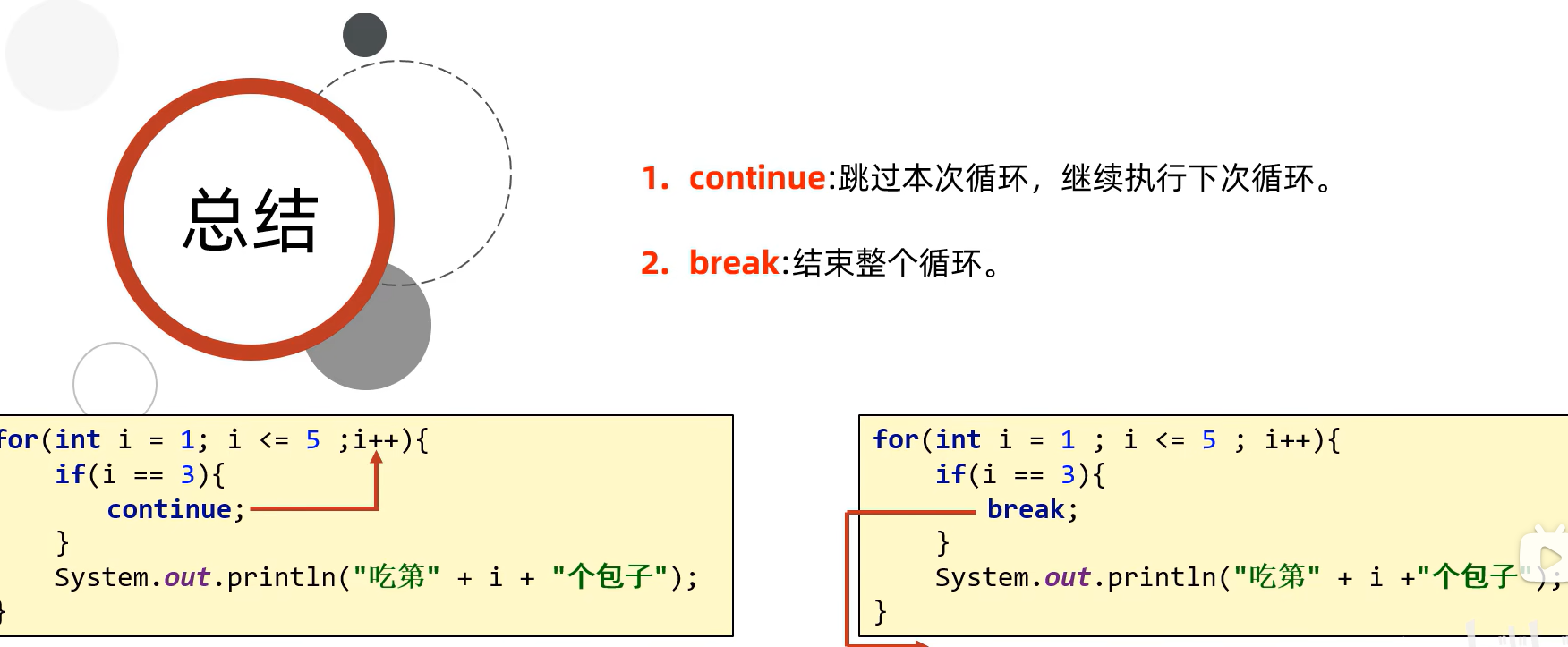 总结

1. continue:跳过本次循环，继续执行下次循环。

2. break:结束整个循环。

for(int i = 1; i <= 5 ;i++){
    if(i == 3){
        continue;
    }
    System.out.println("吃第" + i + "个包子");
}

for(int i = 1 ; i <= 5 ; i++){
    if(i == 3){
        break;
    }
    System.out.println("吃第" + i +"个包子");
}